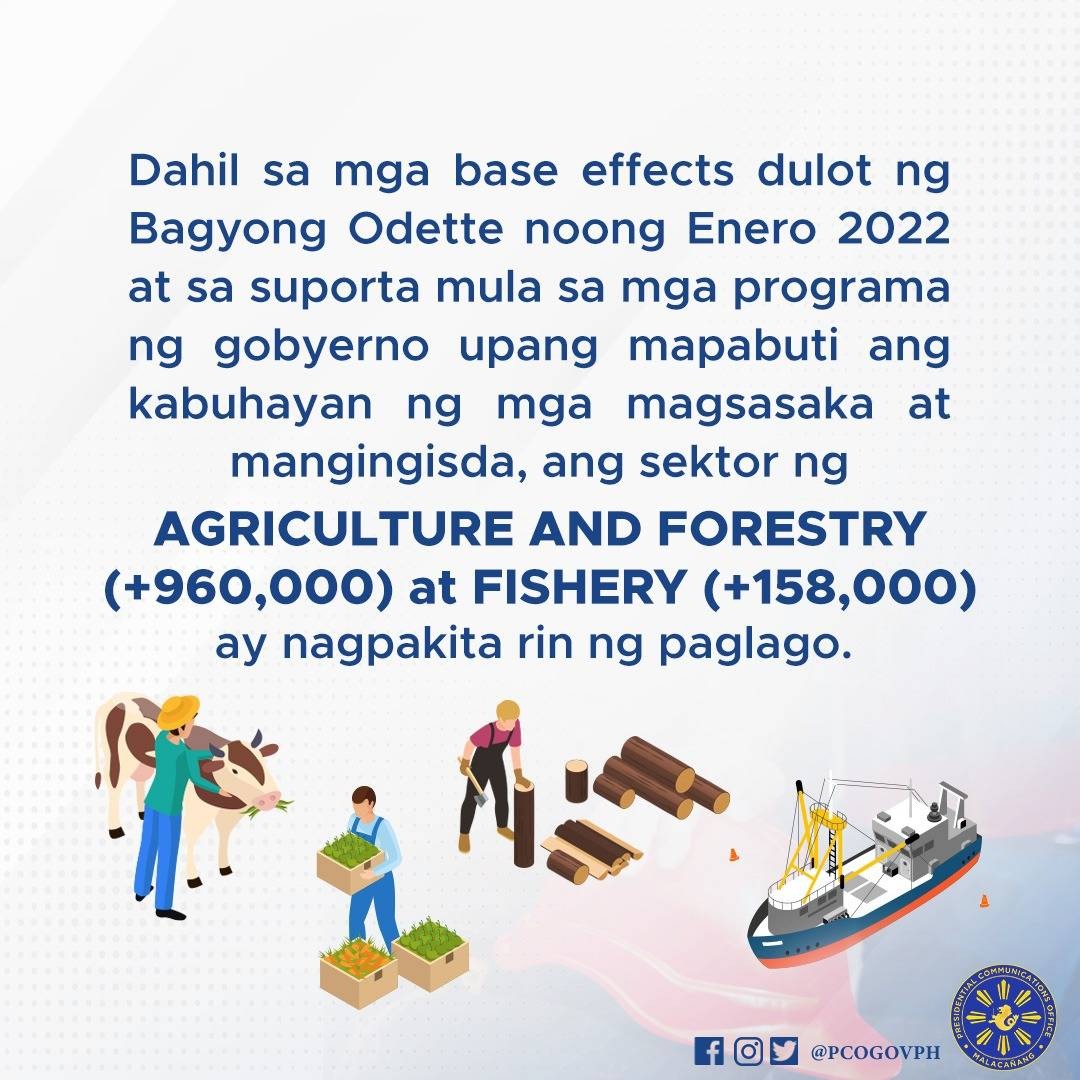 Dahil sa mga base effects dulot ng Bagyong Odette noong Enero 2022 at sa suporta mula sa mga programa ng gobyerno upang mapabuti ang kabuhayan ng mga magsasaka at mangingisda, ang sektor ng

AGRICULTURE AND FORESTRY (+960,000) at FISHERY (+158,000)
ay nagpakita rin ng paglago.

@PCOGOVPH

PRESIDENTIAL COMMUNICATIONS OFFICE
MALACAÑANG